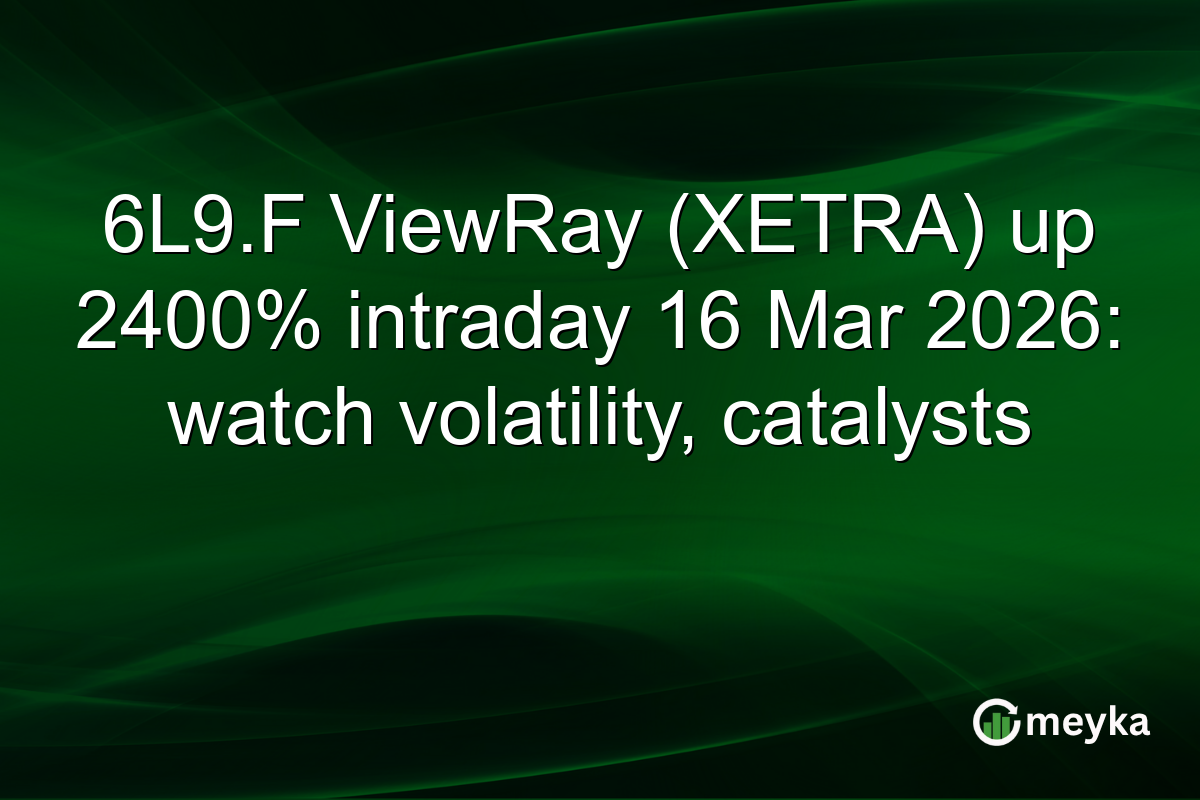 6L9.F ViewRay (XETRA) up 2400% intraday 16 Mar 2026: watch volatility, catalysts

meyka